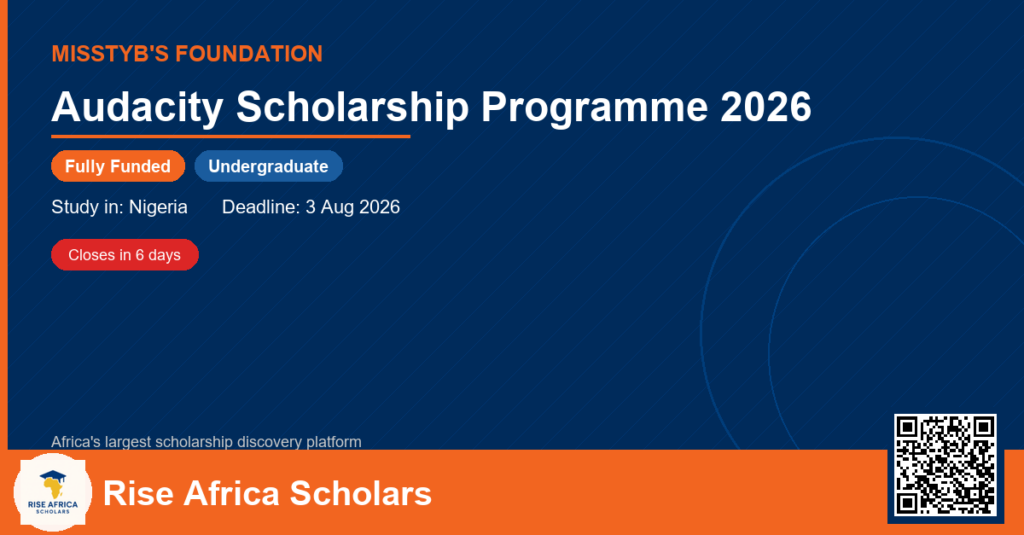 MISSTYB'S FOUNDATION

Audacity Scholarship Programme 2026

Fully Funded Undergraduate

Study in: Nigeria Deadline: 3 Aug 2026

Closes in 6 days

Africa's largest scholarship discovery platform

RISE AFRICA SCHOLARS

Rise Africa Scholars